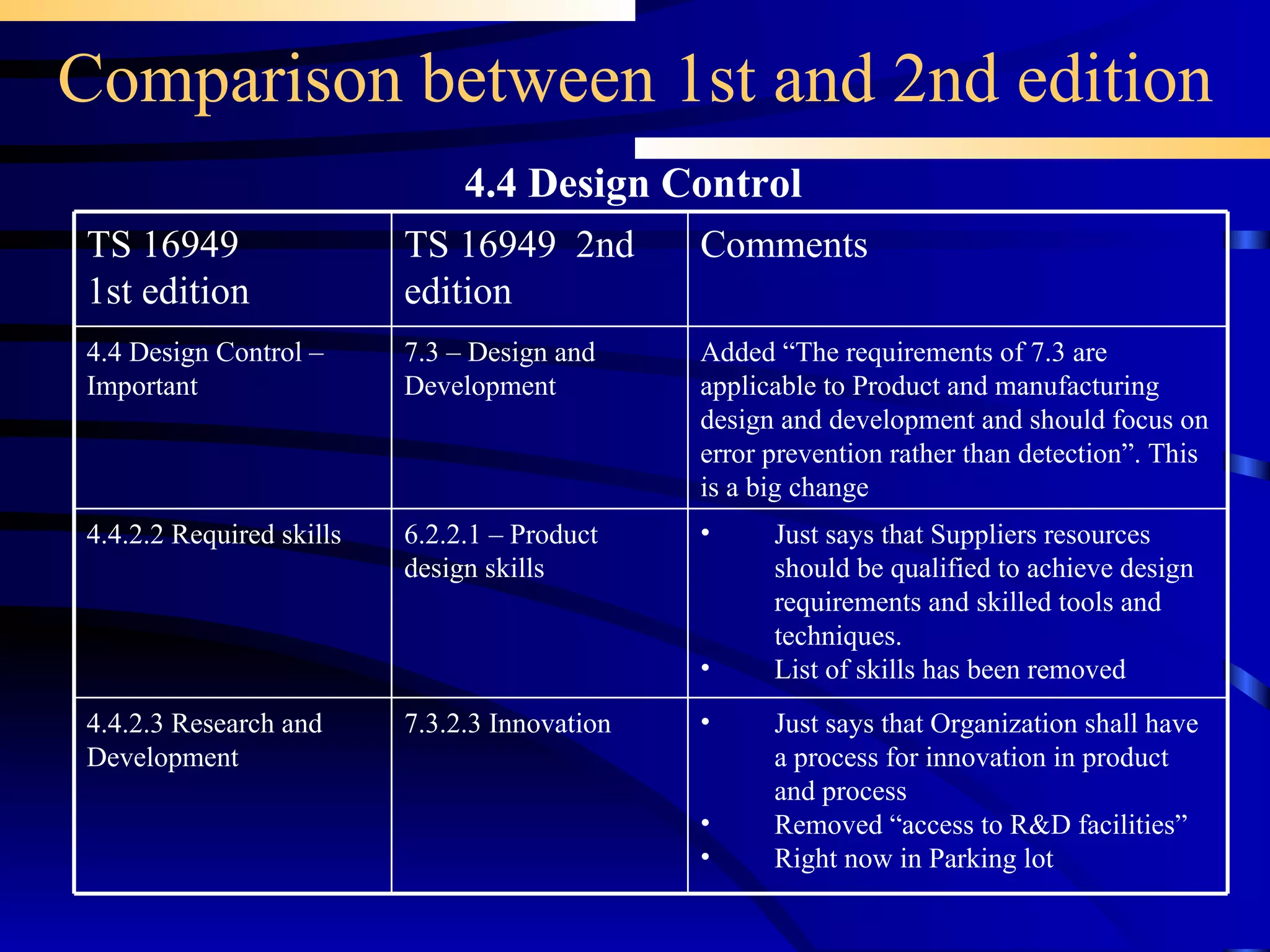 Comparison between 1st and 2nd edition

4.4 Design Control

| TS 16949 1st edition | TS 16949 2nd edition | Comments |
|---|---|---|
| 4.4 Design Control – Important | 7.3 – Design and Development | Added “The requirements of 7.3 are applicable to Product and manufacturing design and development and should focus on error prevention rather than detection”. This is a big change |
| 4.4.2.2 Required skills | 6.2.2.1 – Product design skills | • Just says that Suppliers resources should be qualified to achieve design requirements and skilled tools and techniques. • List of skills has been removed |
| 4.4.2.3 Research and Development | 7.3.2.3 Innovation | • Just says that Organization shall have a process for innovation in product and process • Removed “access to R&D facilities” • Right now in Parking lot |